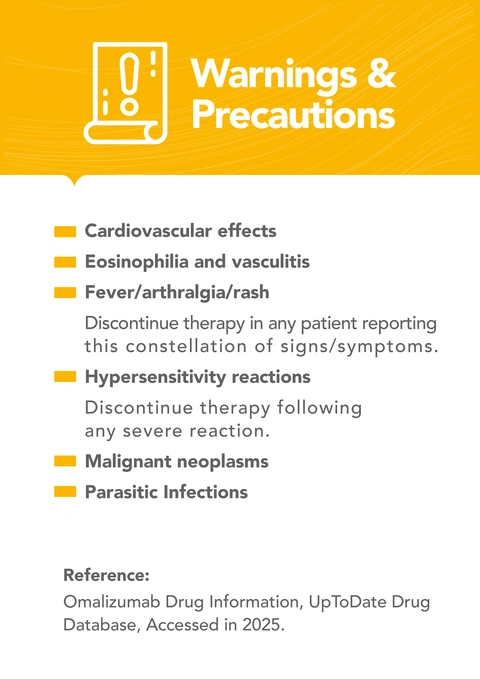 Warnings & Precautions

Cardiovascular effects

Eosinophilia and vasculitis

Fever/arthralgia/rash

Discontinue therapy in any patient reporting this constellation of signs/symptoms.

Hypersensitivity reactions

Discontinue therapy following any severe reaction.

Malignant neoplasms

Parasitic Infections

Reference:
Omalizumab Drug Information, UpToDate Drug Database, Accessed in 2025.